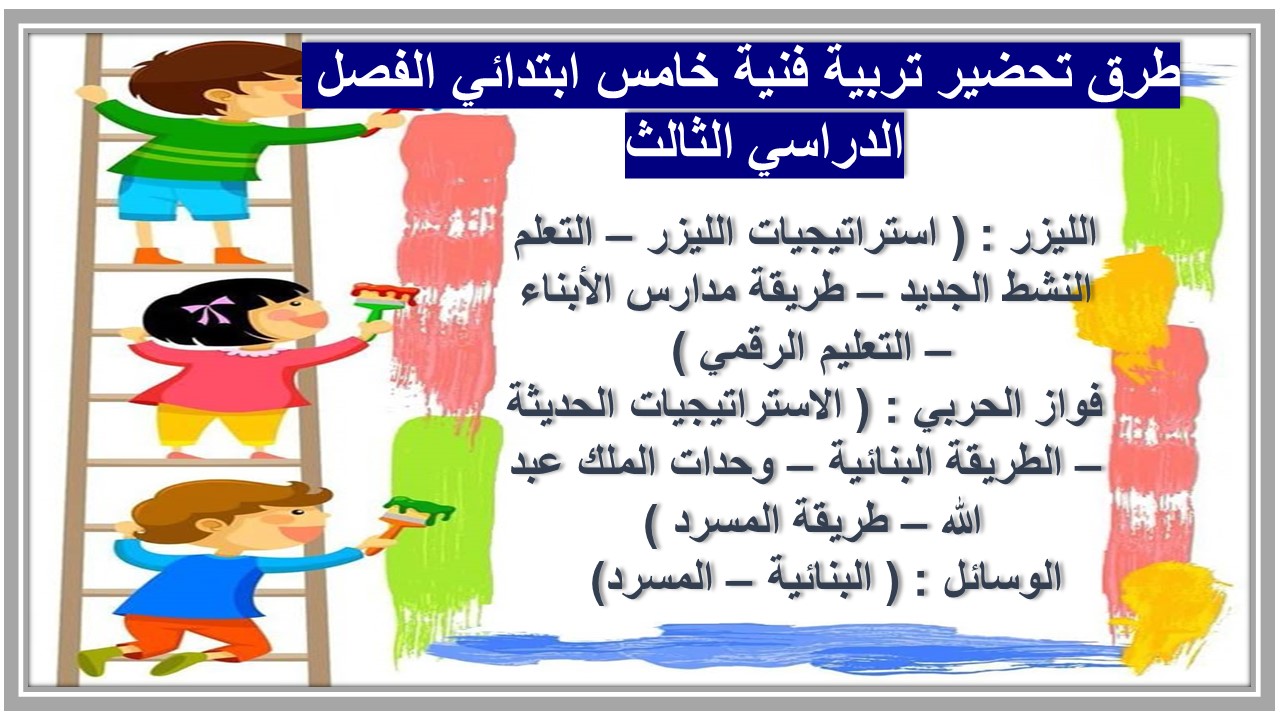 طرق تحضير تربية فنية خامس ابتدائي الفصل الدراسي الثالث

الليزر : ( استراتيجيات الليزر – التعلم النشط الجديد – طريقة مدارس الأبناء – التعليم الرقمي )

فواز الحربي : ( الاستراتيجيات الحديثة – الطريقة البنائية – وحدات الملك عبد الله – طريقة المسرد )

الوسائل : ( البنائية – المسرد)